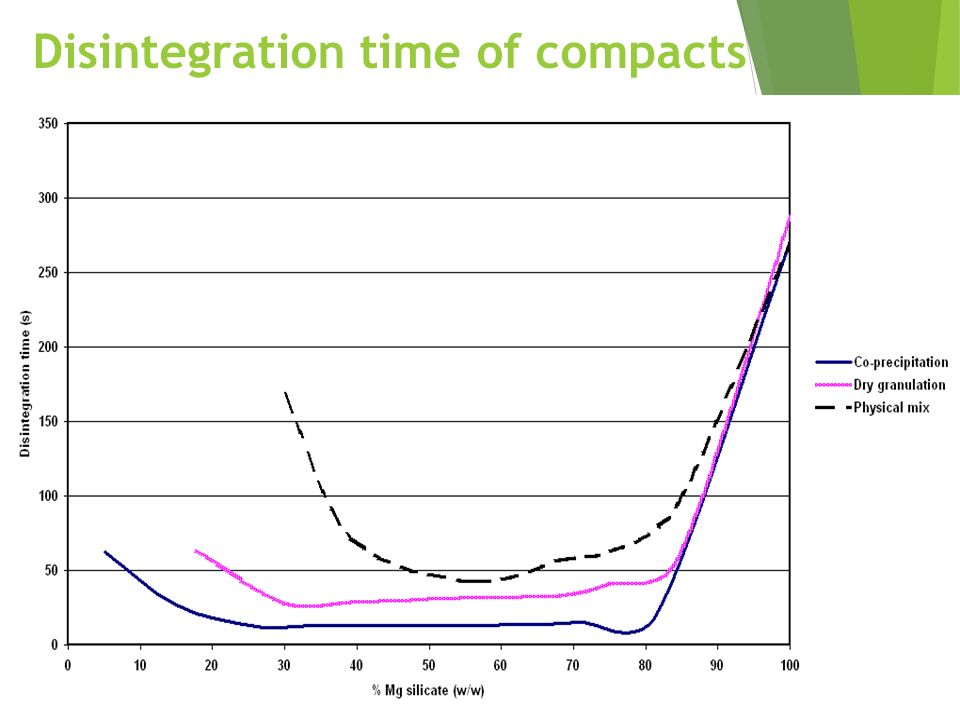 Disintegration time of compacts

Disintegration time (s)

350
300
250
200
150
100
50
0

0 10 20 30 40 50 60 70 80 90 100

% Mg silicate (w/w)

Co-precipitation
Dry granulation
Physical mix